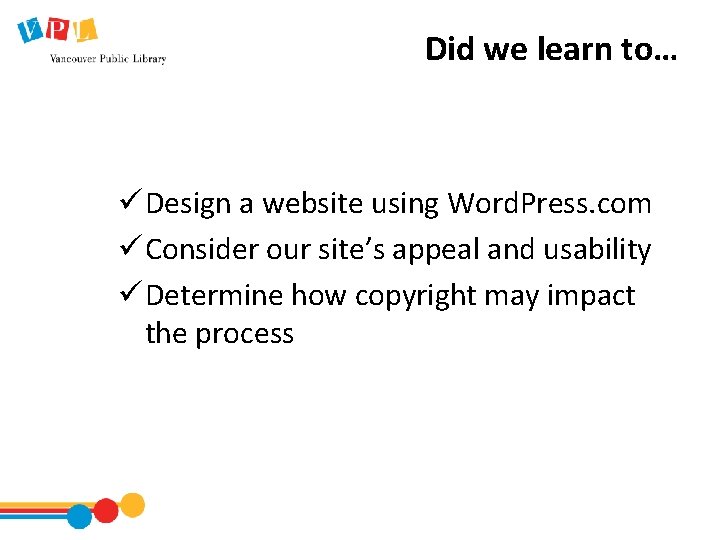 VPL
Vancouver Public Library

Did we learn to…

✓ Design a website using WordPress.com
✓ Consider our site's appeal and usability
✓ Determine how copyright may impact the process